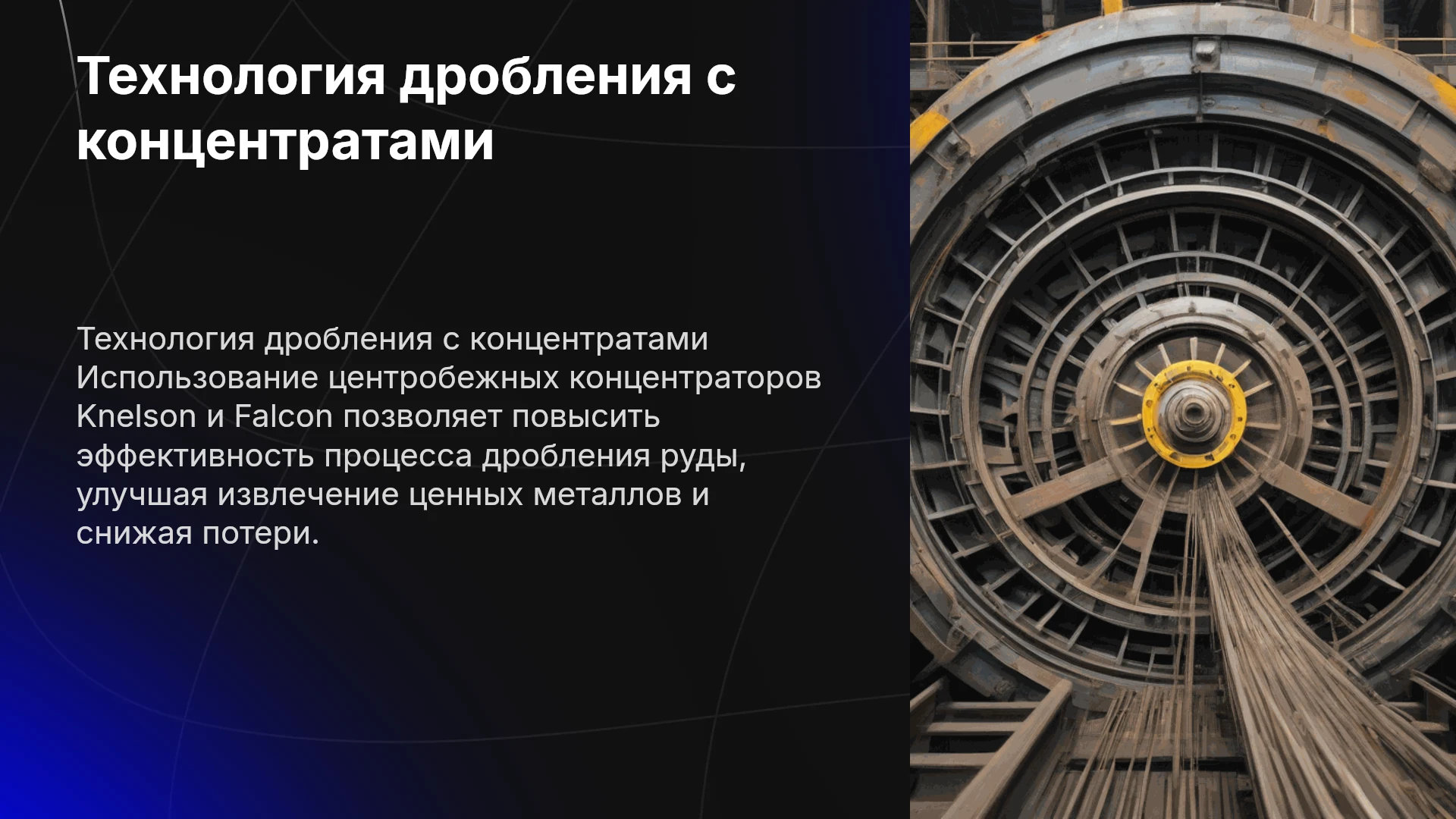 Технология дробления с концентратами

Технология дробления с концентратами Использование центробежных концентраторов Knelson и Falcon позволяет повысить эффективность процесса дробления руды, улучшая извлечение ценных металлов и снижая потери.